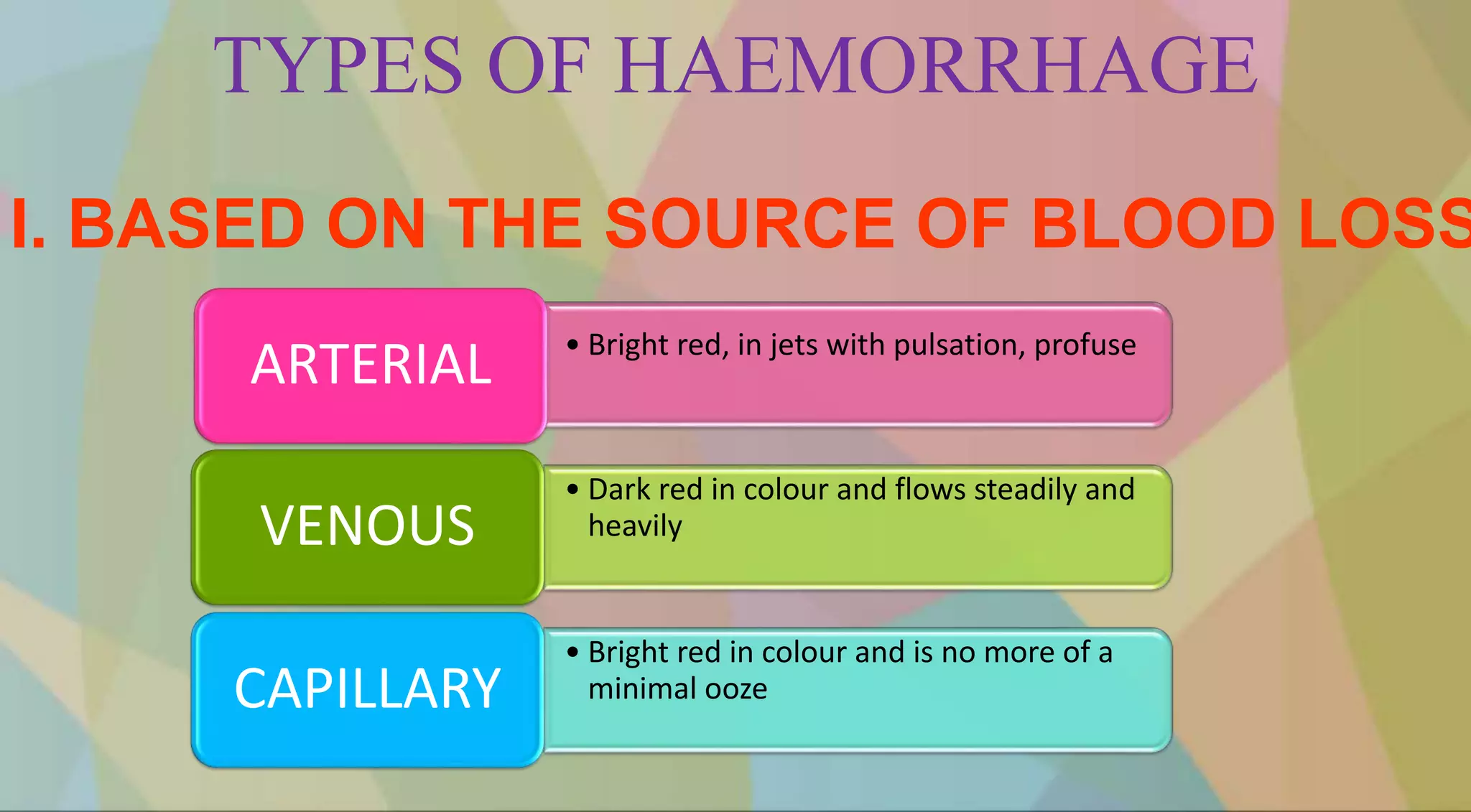 TYPES OF HAEMORRHAGE

I. BASED ON THE SOURCE OF BLOOD LOSS

ARTERIAL

• Bright red, in jets with pulsation, profuse

VENOUS

• Dark red in colour and flows steadily and heavily

CAPILLARY

• Bright red in colour and is no more of a minimal ooze